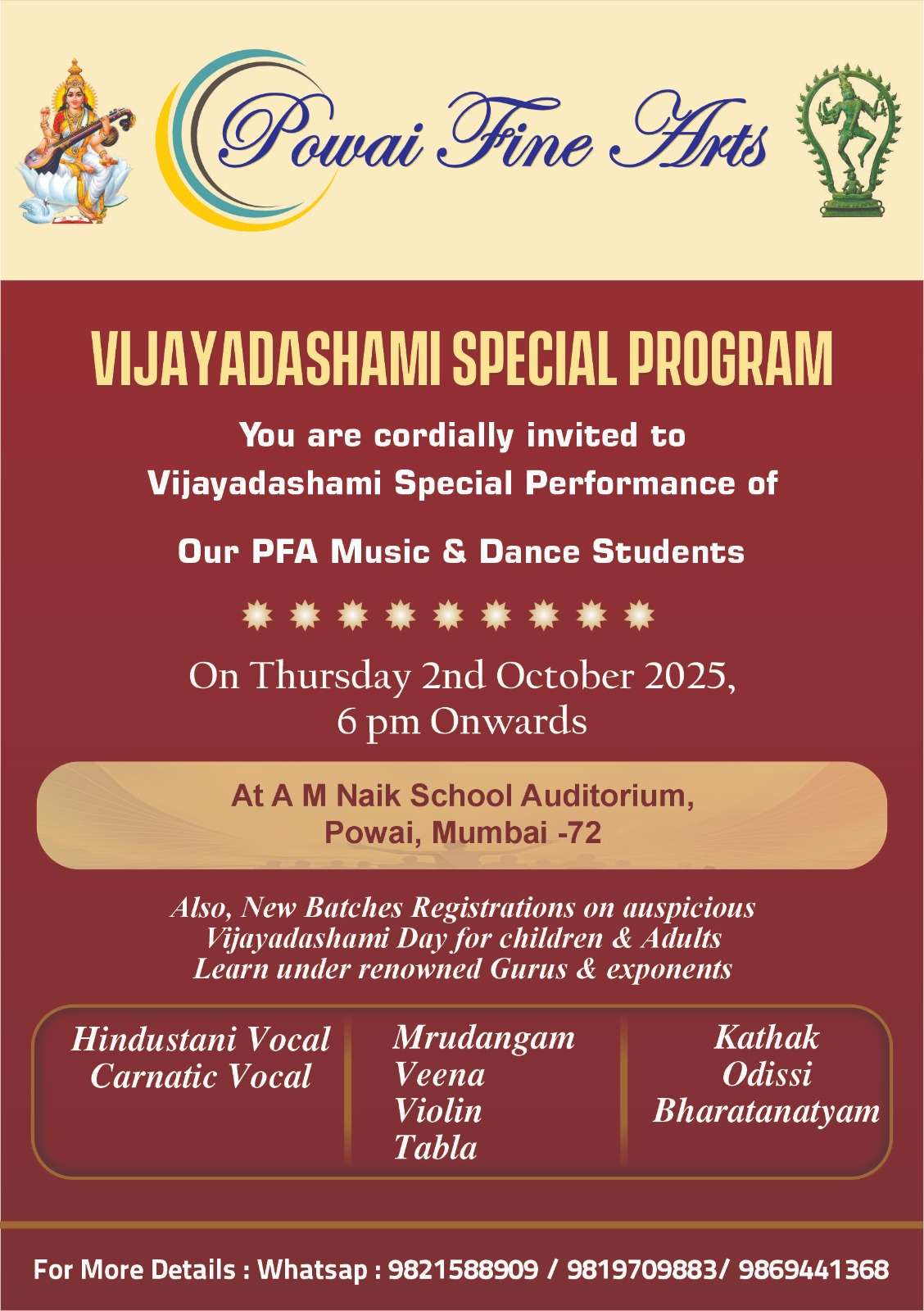 Powai Fine Arts

VIJAYADASHAMI SPECIAL PROGRAM

You are cordially invited to Vijayadashami Special Performance of

Our PFA Music & Dance Students

On Thursday 2nd October 2025, 6 pm Onwards

At A M Naik School Auditorium, Powai, Mumbai -72

Also, New Batches Registrations on auspicious Vijayadashami Day for children & Adults Learn under renowned Gurus & exponents

Hindustani Vocal
Carnatic Vocal

Mrudangam
Veena
Violin
Tabla

Kathak
Odissi
Bharatanatyam

For More Details : Whatsap : 9821588909 / 9819709883/ 9869441368